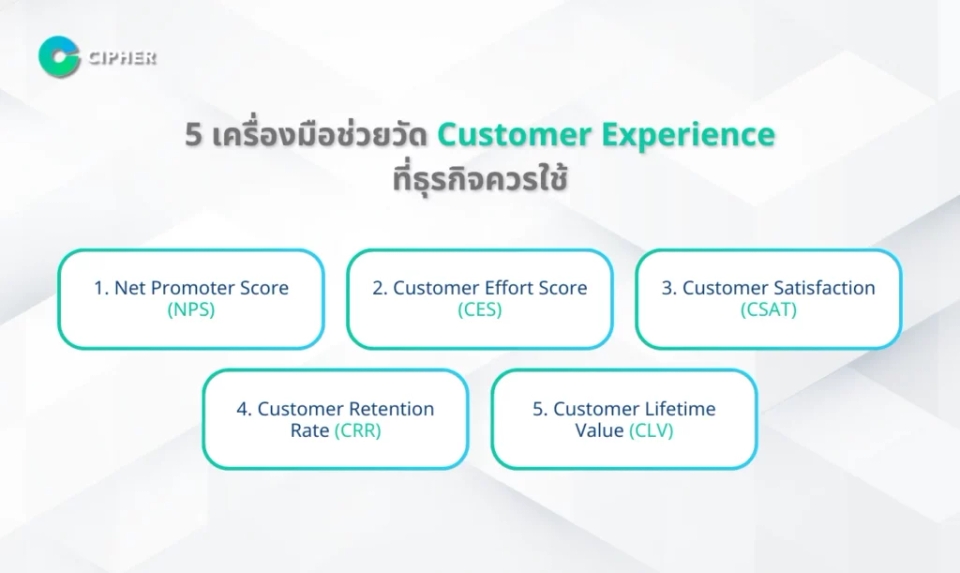 CIPHER

5 เครื่องมือช่วยวัด Customer Experience ที่ธุรกิจควรใช้

1. Net Promoter Score (NPS)

2. Customer Effort Score (CES)

3. Customer Satisfaction (CSAT)

4. Customer Retention Rate (CRR)

5. Customer Lifetime Value (CLV)